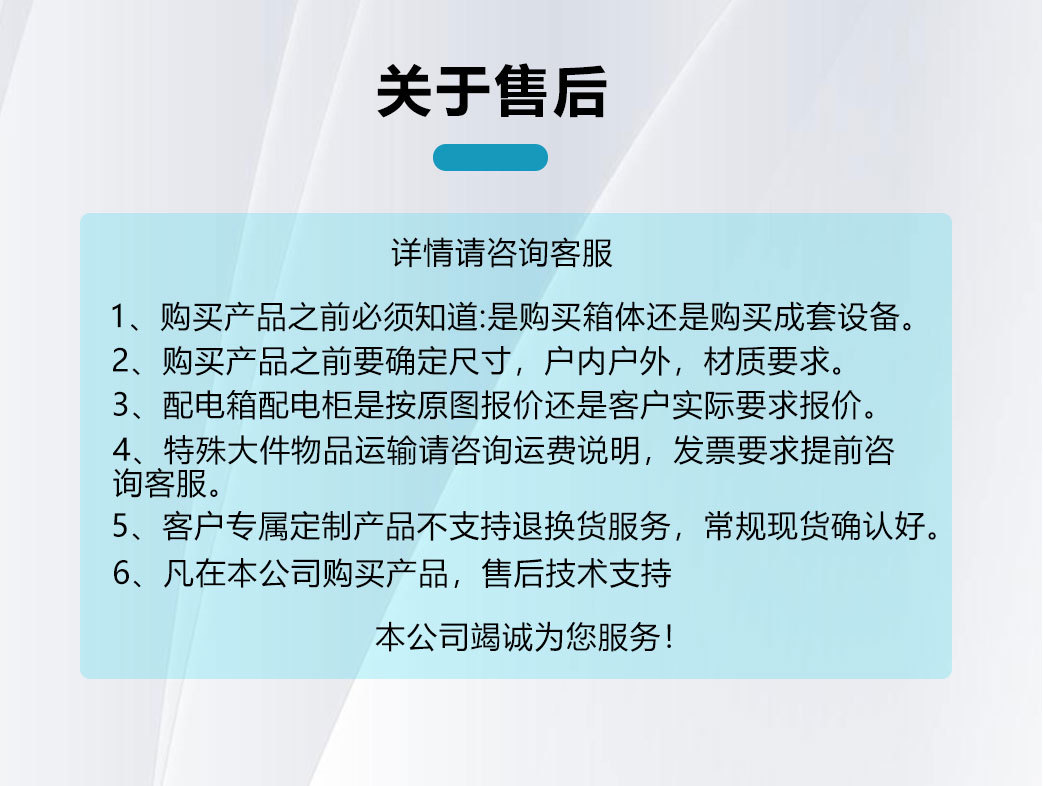 关于售后

详情请咨询客服

1、购买产品之前必须知道:是购买箱体还是购买成套设备。

2、购买产品之前要确定尺寸，户内户外，材质要求。

3、配电箱配电柜是按原图报价还是客户实际要求报价。

4、特殊大件物品运输请咨询运费说明，发票要求提前咨询客服。

5、客户专属定制产品不支持退换货服务，常规现货确认好。

6、凡在本公司购买产品，售后技术支持

本公司竭诚为您服务！